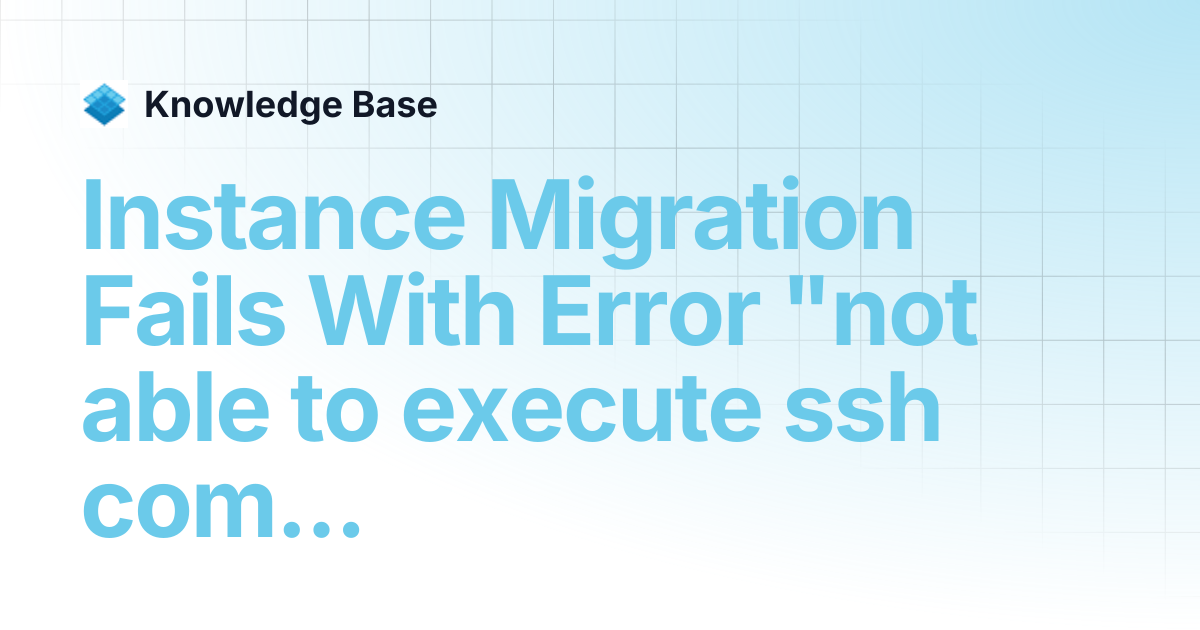 Knowledge Base

Instance Migration Fails With Error "not able to execute ssh com...